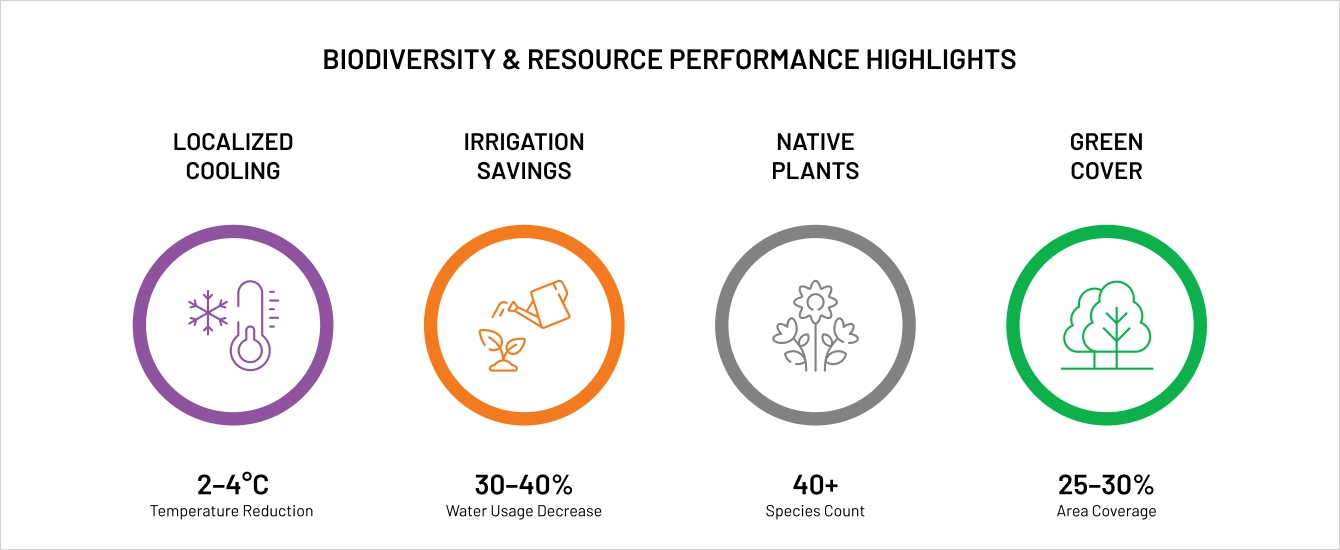 BIODIVERSITY & RESOURCE PERFORMANCE HIGHLIGHTS

LOCALIZED COOLING

2–4°C
Temperature Reduction

IRRIGATION SAVINGS

30–40%
Water Usage Decrease

NATIVE PLANTS

40+
Species Count

GREEN COVER

25–30%
Area Coverage